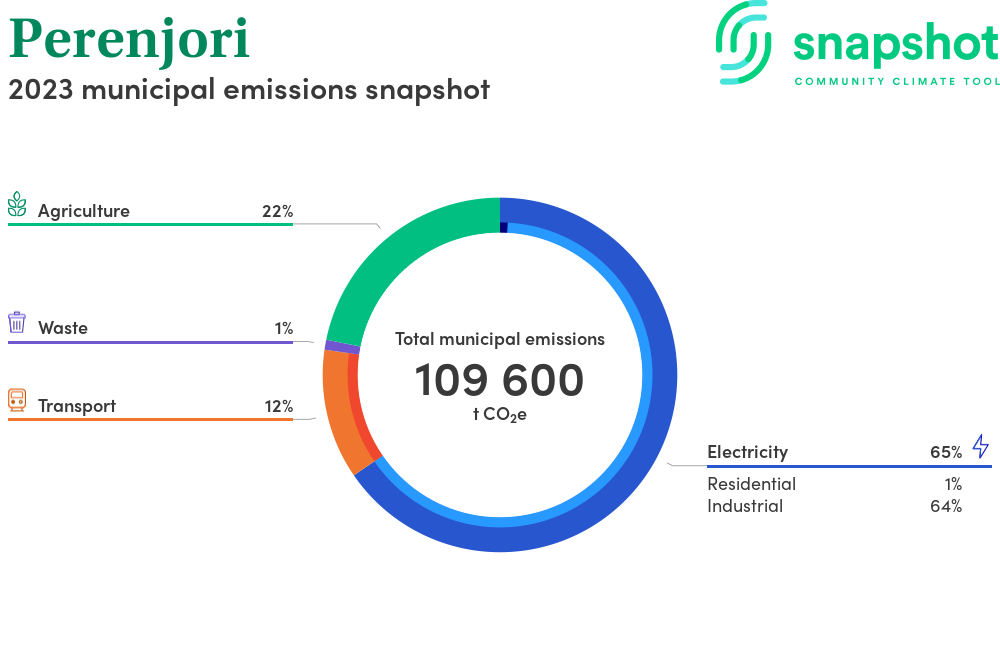 Perenjori
2023 municipal emissions snapshot

snapshot
COMMUNITY CLIMATE TOOL

Agriculture 22%

Waste 1%

Transport 12%

Total municipal emissions
109 600
t $CO_2e$

Electricity 65%
Residential 1%
Industrial 64%